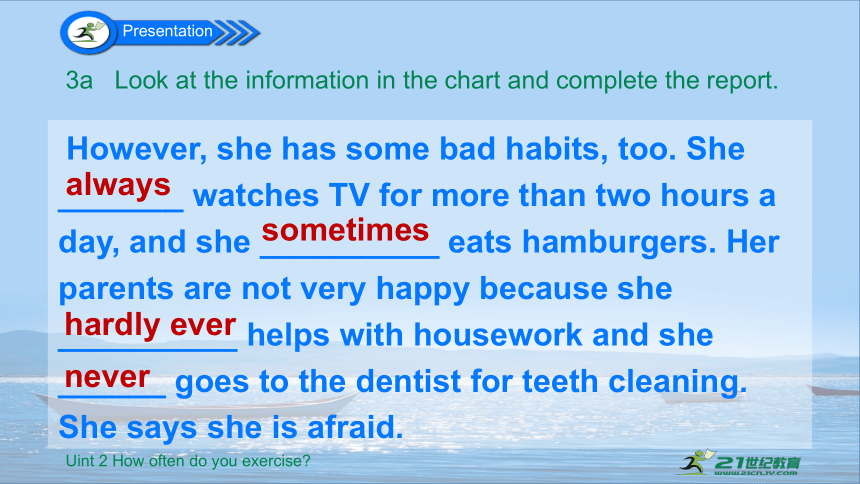 Presentation

3a Look at the information in the chart and complete the report.

However, she has some bad habits, too. She always watches TV for more than two hours a day, and she sometimes eats hamburgers. Her parents are not very happy because she hardly ever helps with housework and she never goes to the dentist for teeth cleaning. She says she is afraid.

Uint 2 How often do you exercise?

21世纪教育 www.21cnjy.com